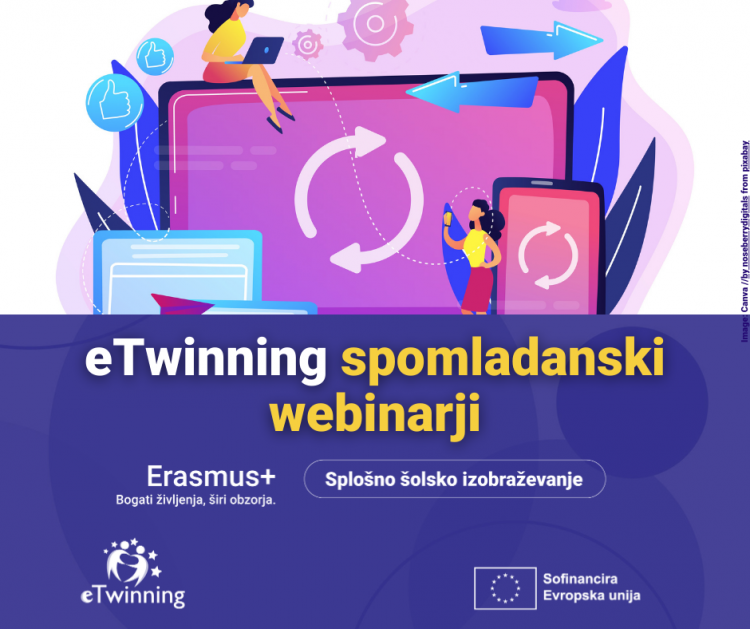 Image Canva //by noseberrydigitals from pixabay

eTwinning spomladanski webinarji

Erasmus+
Bogati življenja, širi obzorja.

Splošno šolsko izobraževanje

eTwinning

Sofinancira Evropska unija